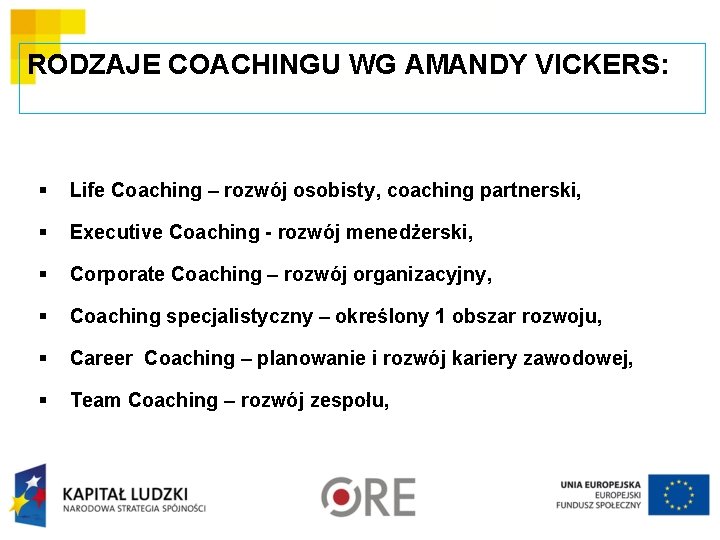 RODZAJE COACHINGU WG AMANDY VICKERS:

▪ Life Coaching – rozwój osobisty, coaching partnerski,

▪ Executive Coaching - rozwój menedżerski,

▪ Corporate Coaching – rozwój organizacyjny,

▪ Coaching specjalistyczny – określony 1 obszar rozwoju,

▪ Career Coaching – planowanie i rozwój kariery zawodowej,

▪ Team Coaching – rozwój zespołu,

KAPITAŁ LUDZKI
NARODOWA STRATEGIA SPÓJNOŚCI

ORE

UNIA EUROPEJSKA
EUROPEJSKI
FUNDUSZ SPOŁECZNY